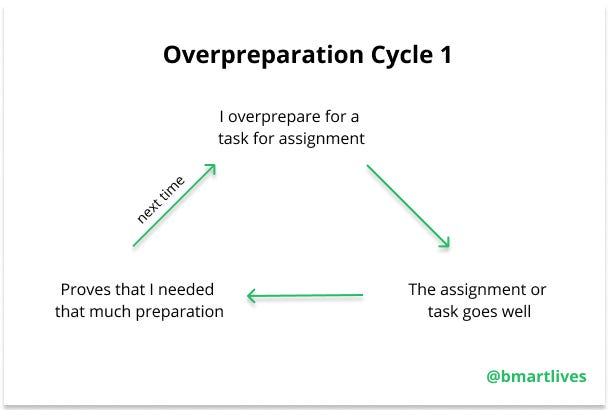 Overpreparation Cycle 1

I overprepare for a task for assignment

The assignment or task goes well

Proves that I needed that much preparation

next time

@bmartlives